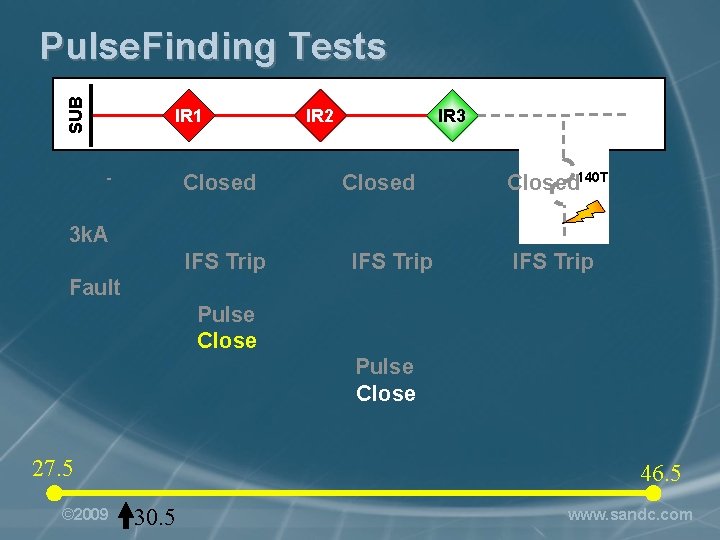 PulseFinding Tests

SUB

IR1

IR2

IR3

140T

-

Closed

Closed

Closed

3kA

Fault

IFS Trip

IFS Trip

IFS Trip

Pulse
Close

Pulse
Close

27.5

46.5

©2009

30.5

www.sandc.com